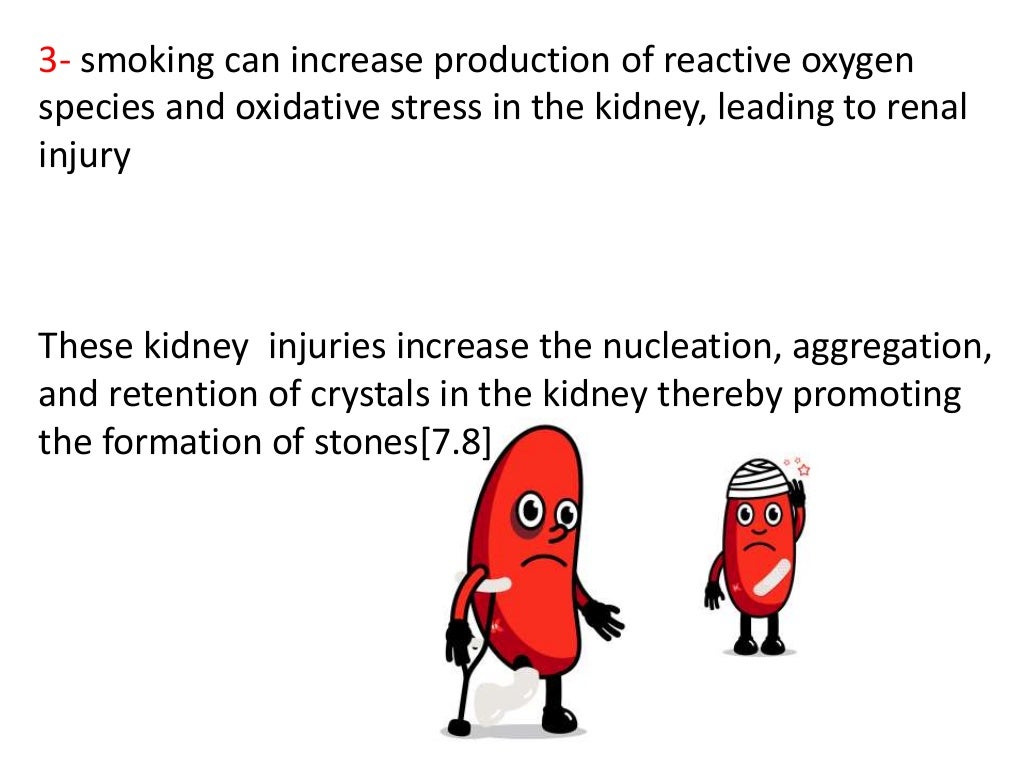 3- smoking can increase production of reactive oxygen species and oxidative stress in the kidney, leading to renal injury

These kidney  injuries increase the nucleation, aggregation, and retention of crystals in the kidney thereby promoting the formation of stones[7.8]